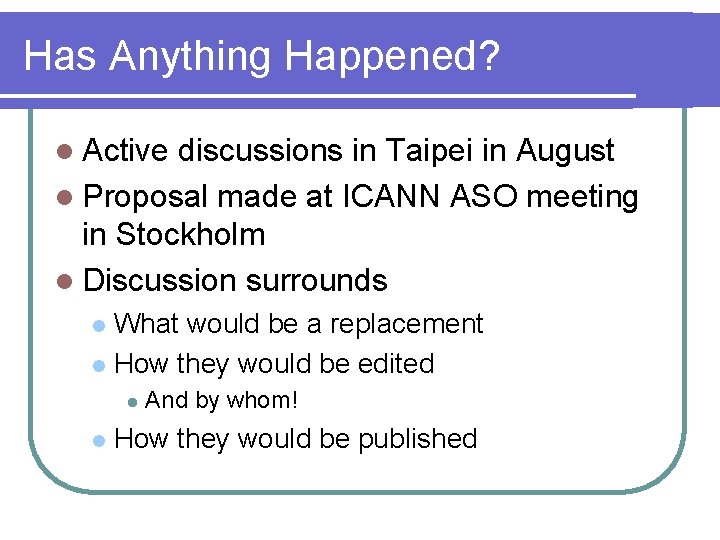 Has Anything Happened?

- Active discussions in Taipei in August
- Proposal made at ICANN ASO meeting in Stockholm
- Discussion surrounds
  - What would be a replacement
  - How they would be edited
    - And by whom!
  - How they would be published